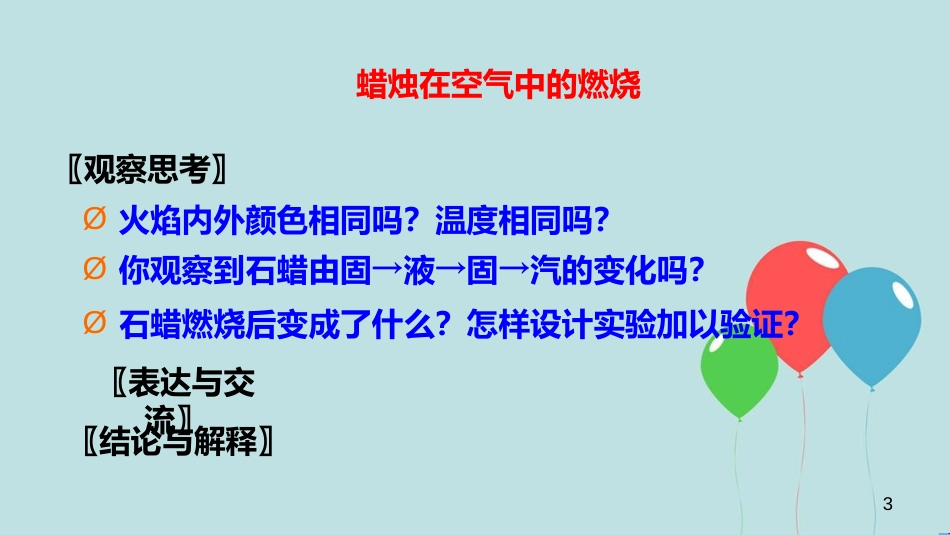 蜡烛在空气中的燃烧

〖观察思考〗

Ø 火焰内外颜色相同吗？温度相同吗？

Ø 你观察到石蜡由固→液→固→汽的变化吗？

Ø 石蜡燃烧后变成了什么？怎样设计实验加以验证？

〖表达与交流〗

〖结论与解释〗

3